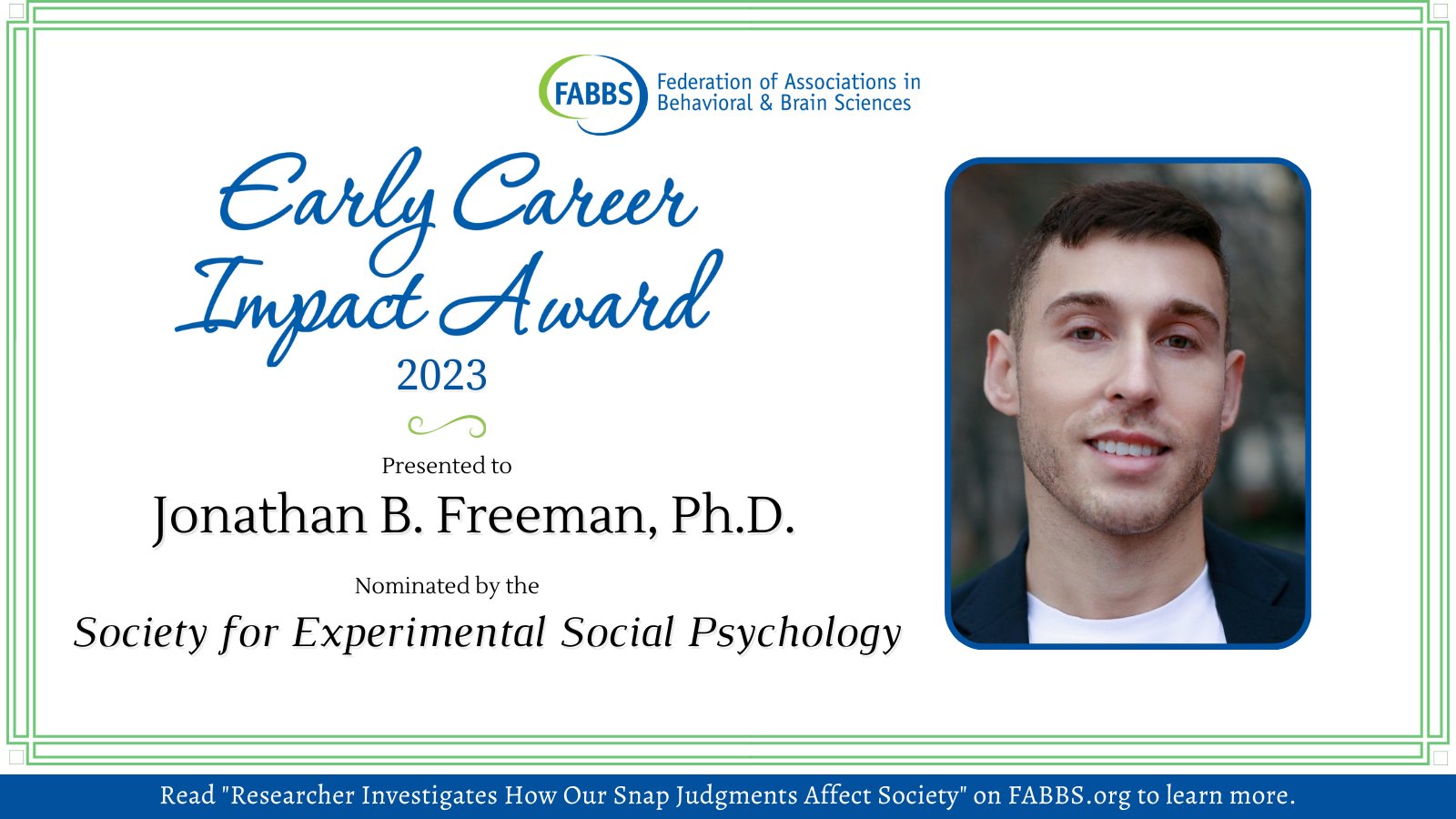 FABBS Federation of Associations in Behavioral & Brain Sciences

Early Career Impact Award
2023

Presented to
Jonathan B. Freeman, Ph.D.

Nominated by the
Society for Experimental Social Psychology

Read "Researcher Investigates How Our Snap Judgments Affect Society" on FABBS.org to learn more.